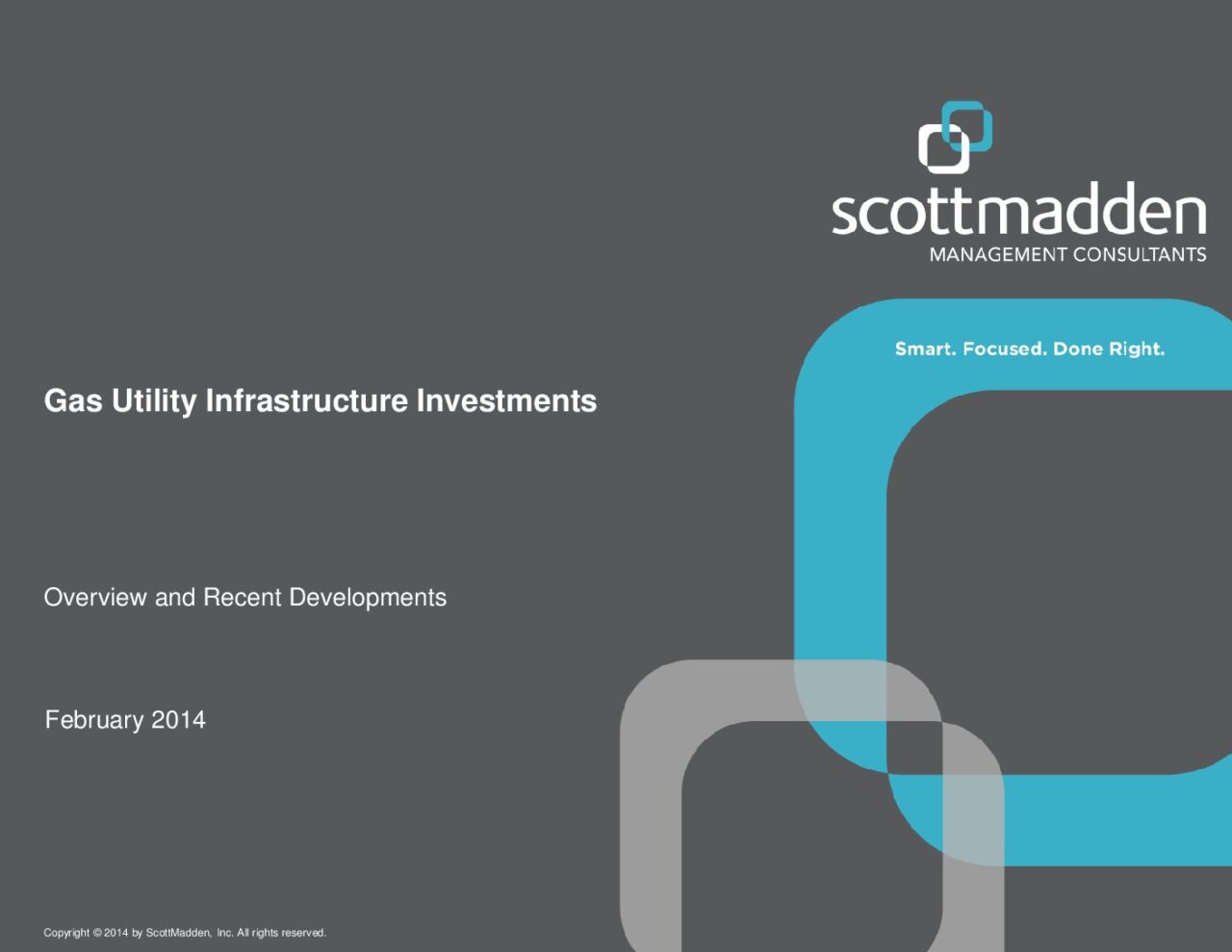 scottmadden
MANAGEMENT CONSULTANTS

Smart. Focused. Done Right.

Gas Utility Infrastructure Investments

Overview and Recent Developments

February 2014

Copyright © 2014 by ScottMadden, Inc. All rights reserved.